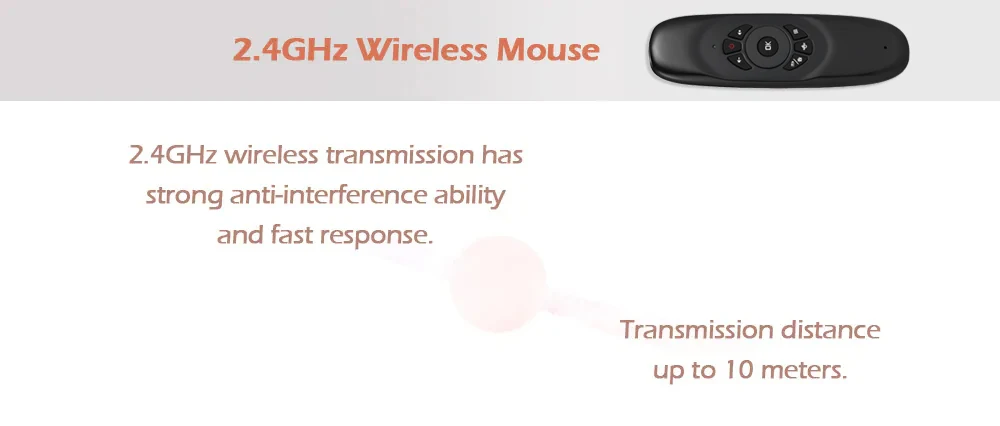 2.4GHz Wireless Mouse

OK

2.4GHz wireless transmission has strong anti-interference ability and fast response.

Transmission distance up to 10 meters.